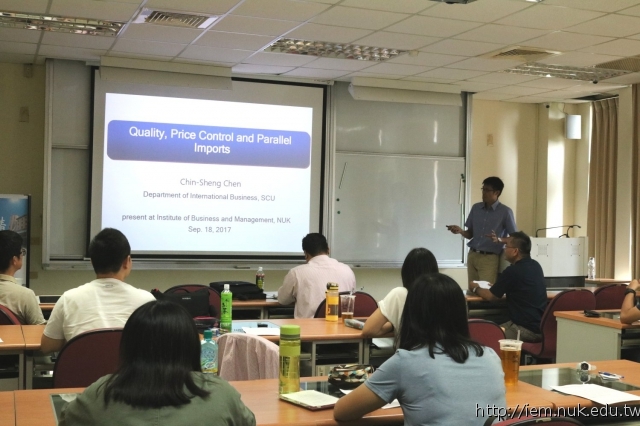 Quality, Price Control and Parallel Imports

Chin-Sheng Chen

Department of International Business, SCU

present at Institute of Business and Management, NUK
Sep. 18, 2017

http://iem.nuk.edu.tw